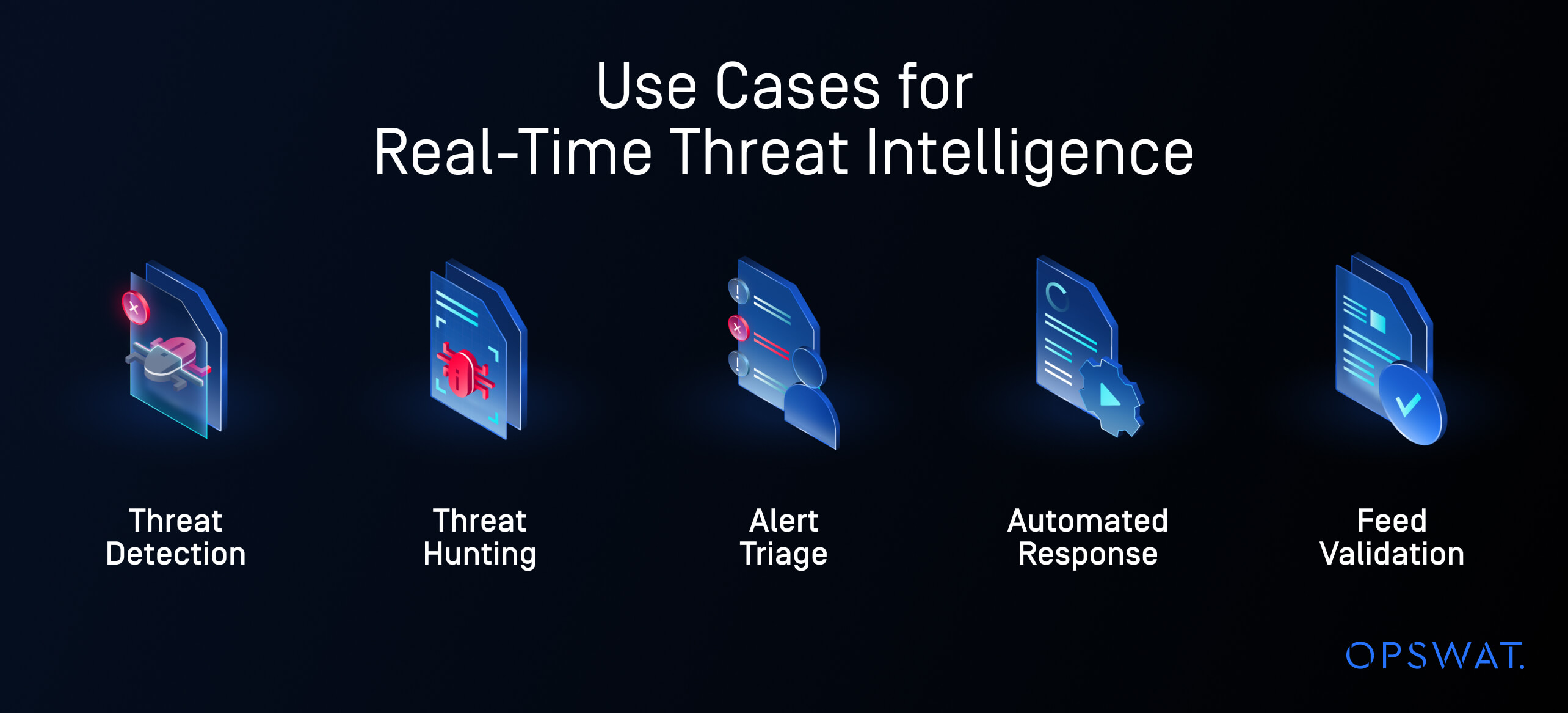 Use Cases for
Real-Time Threat Intelligence

Threat Detection

Threat Hunting

Alert Triage

Automated Response

Feed Validation

OPSWAT.